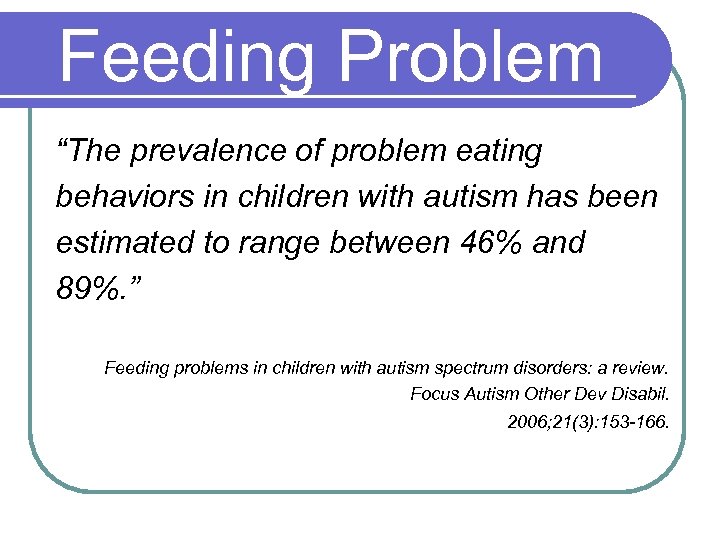 Feeding Problem

“The prevalence of problem eating behaviors in children with autism has been estimated to range between 46% and 89%.”

Feeding problems in children with autism spectrum disorders: a review. Focus Autism Other Dev Disabil. 2006;21(3):153-166.